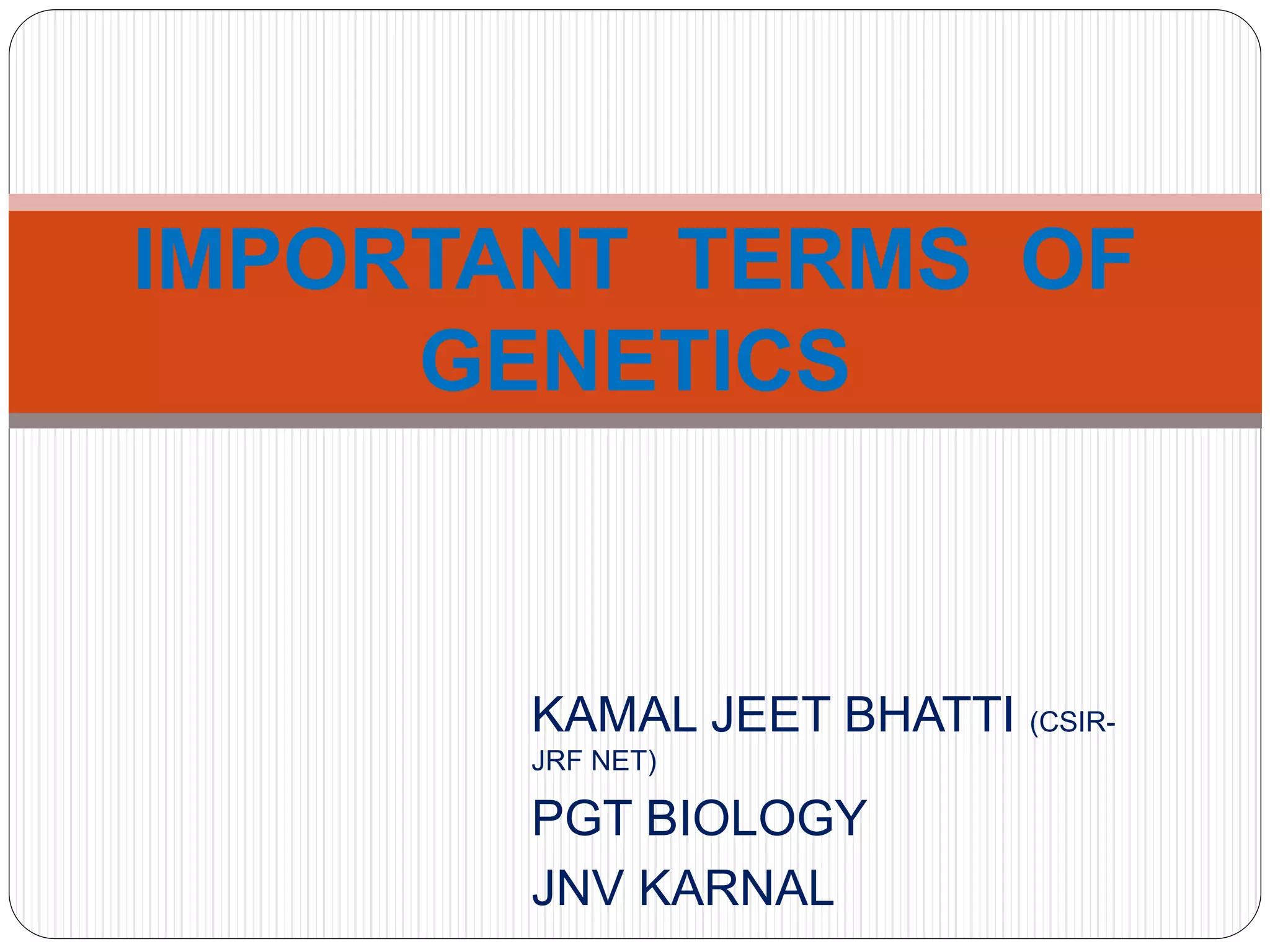 IMPORTANT TERMS OF GENETICS

KAMAL JEET BHATTI (CSIR-JRF NET)

PGT BIOLOGY

JNV KARNAL